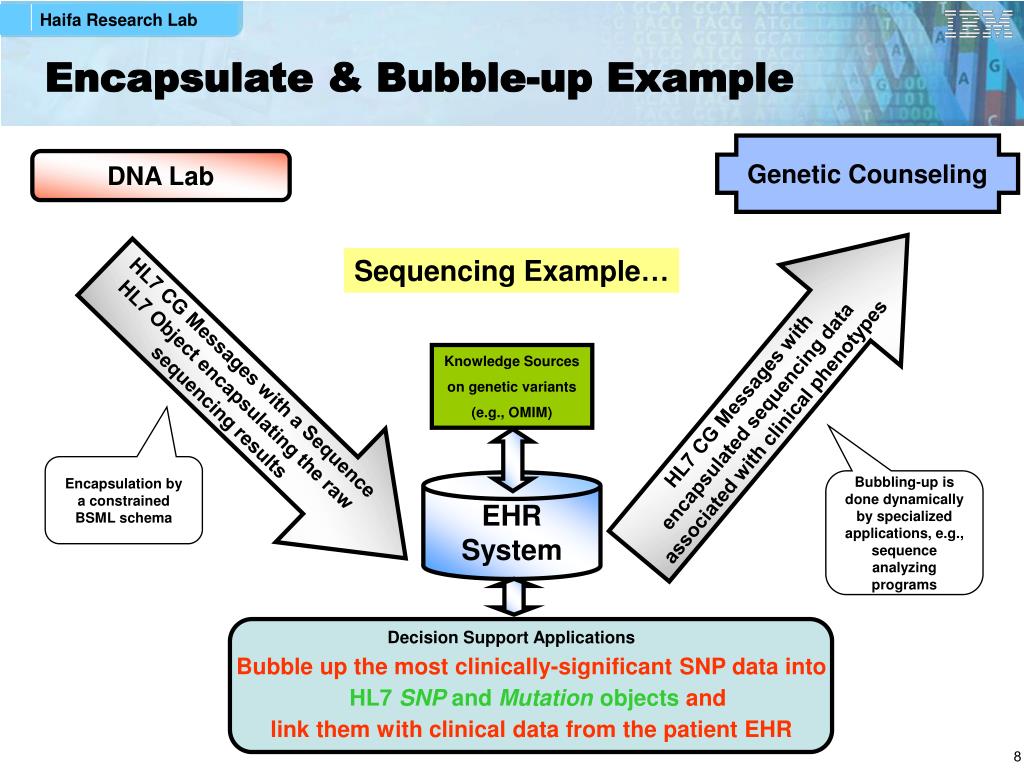 Haifa Research Lab

IBM

Encapsulate & Bubble-up Example

DNA Lab

Genetic Counseling

Sequencing Example…

HL7 CG Messages with a Sequence HL7 Object encapsulating the raw sequencing results

Encapsulation by a constrained BSML schema

Knowledge Sources on genetic variants (e.g., OMIM)

EHR System

HL7 CG Messages with encapsulated sequencing data associated with clinical phenotypes

Bubbling-up is done dynamically by specialized applications, e.g., sequence analyzing programs

Decision Support Applications

Bubble up the most clinically-significant SNP data into HL7 SNP and Mutation objects and link them with clinical data from the patient EHR

8